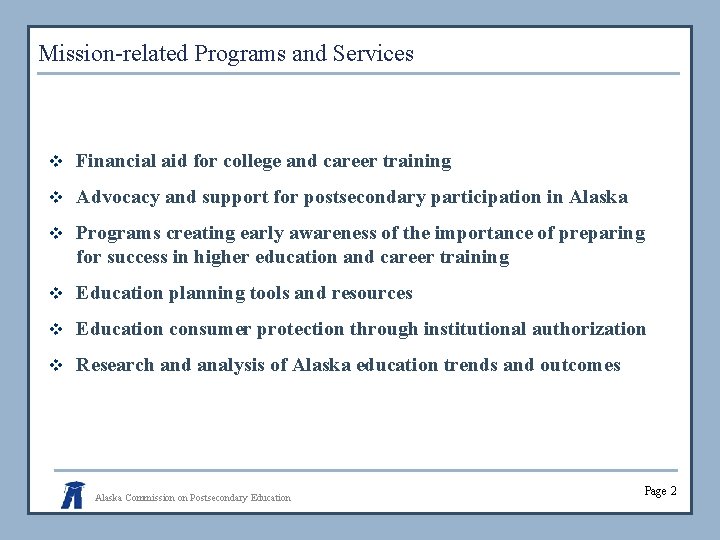 Mission-related Programs and Services

❖ Financial aid for college and career training

❖ Advocacy and support for postsecondary participation in Alaska

❖ Programs creating early awareness of the importance of preparing for success in higher education and career training

❖ Education planning tools and resources

❖ Education consumer protection through institutional authorization

❖ Research and analysis of Alaska education trends and outcomes

Alaska Commission on Postsecondary Education

Page 2